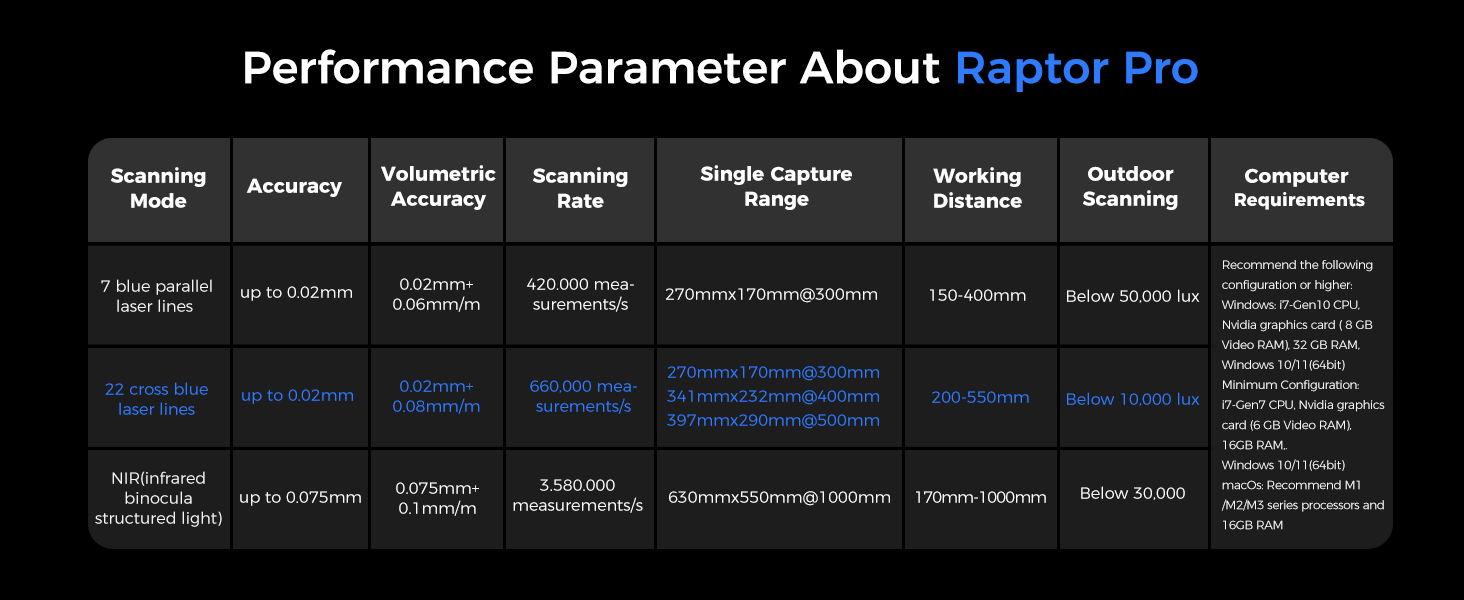 Performance Parameter About Raptor Pro

| Scanning Mode | Accuracy | Volumetric Accuracy | Scanning Rate | Single Capture Range | Working Distance | Outdoor Scanning | Computer Requirements |
|---|---|---|---|---|---|---|---|
| 7 blue parallel laser lines | up to 0.02mm | 0.02mm+ 0.06mm/m | 420.000 measurements/s | 270mmx170mm@300mm | 150-400mm | Below 50,000 lux | Recommend the following configuration or higher: Windows: i7-Gen10 CPU, Nvidia graphics card ( 8 GB Video RAM), 32 GB RAM, Windows 10/11(64bit) Minimum Configuration: i7-Gen7 CPU, Nvidia graphics card (6 GB Video RAM), 16GB RAM,. Windows 10/11(64bit) macOs: Recommend M1 /M2/M3 series processors and 16GB RAM |
| 22 cross blue laser lines | up to 0.02mm | 0.02mm+ 0.08mm/m | 660,000 measurements/s | 270mmx170mm@300mm 341mmx232mm@400mm 397mmx290mm@500mm | 200-550mm | Below 10,000 lux | |
| NIR(infrared binocula structured light) | up to 0.075mm | 0.075mm+ 0.1mm/m | 3.580.000 measurements/s | 630mmx550mm@1000mm | 170mm-1000mm | Below 30,000 | |